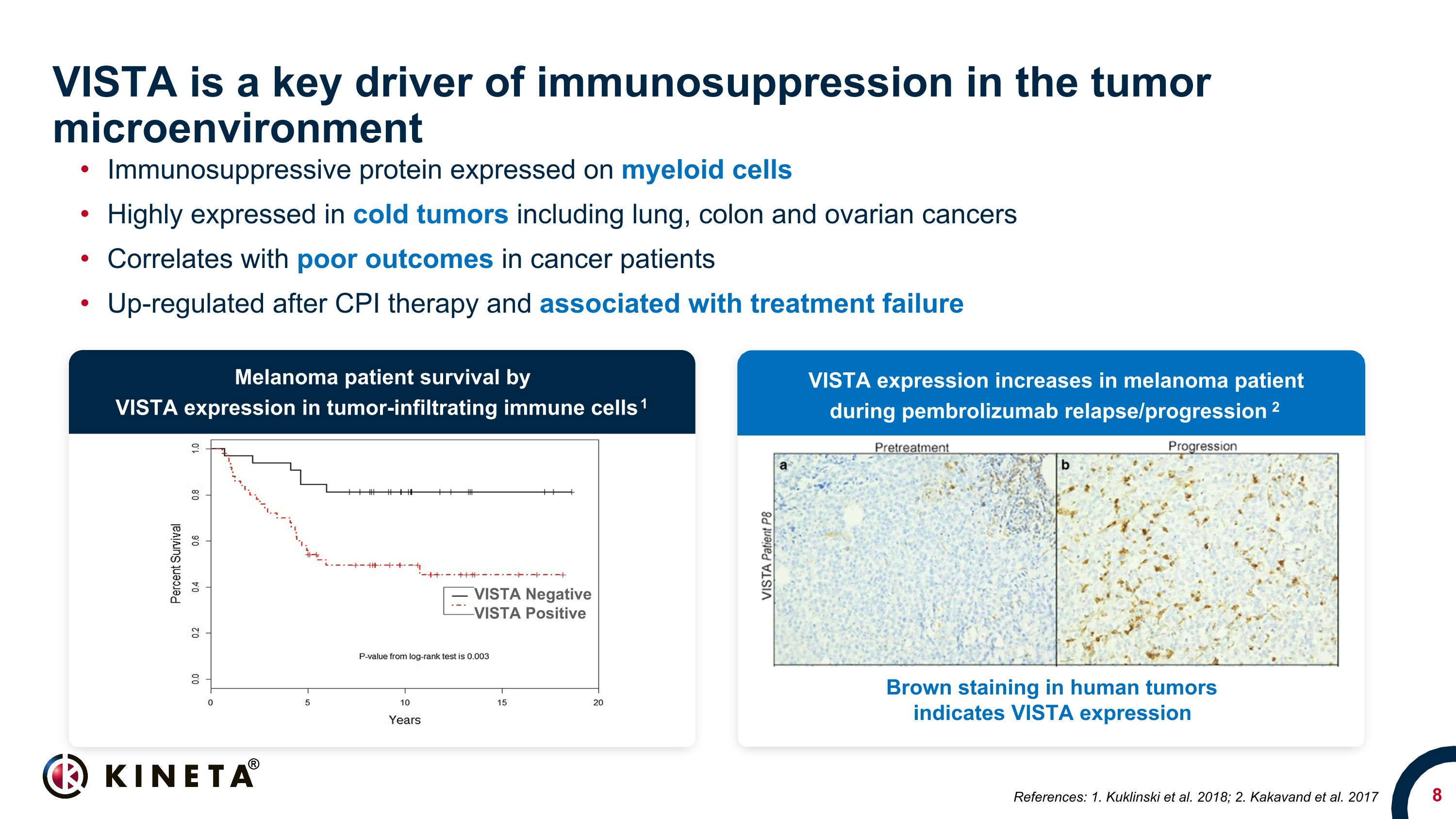 VISTA is a key driver of immunosuppression in the tumor microenvironment

• Immunosuppressive protein expressed on myeloid cells
• Highly expressed in cold tumors including lung, colon and ovarian cancers
• Correlates with poor outcomes in cancer patients
• Up-regulated after CPI therapy and associated with treatment failure

Melanoma patient survival by VISTA expression in tumor-infiltrating immune cells $^1$

Percent Survival
1.0
0.8
0.6
0.4
0.2
0.0
VISTA Negative
VISTA Positive
P-value from log-rank test is 0.003
0
5
10
15
20
Years

VISTA expression increases in melanoma patient during pembrolizumab relapse/progression $^2$

Pretreatment
Progression
a
b
VISTA Patient P8

Brown staining in human tumors indicates VISTA expression

KINETA®

References: 1. Kuklinski et al. 2018; 2. Kakavand et al. 2017

8